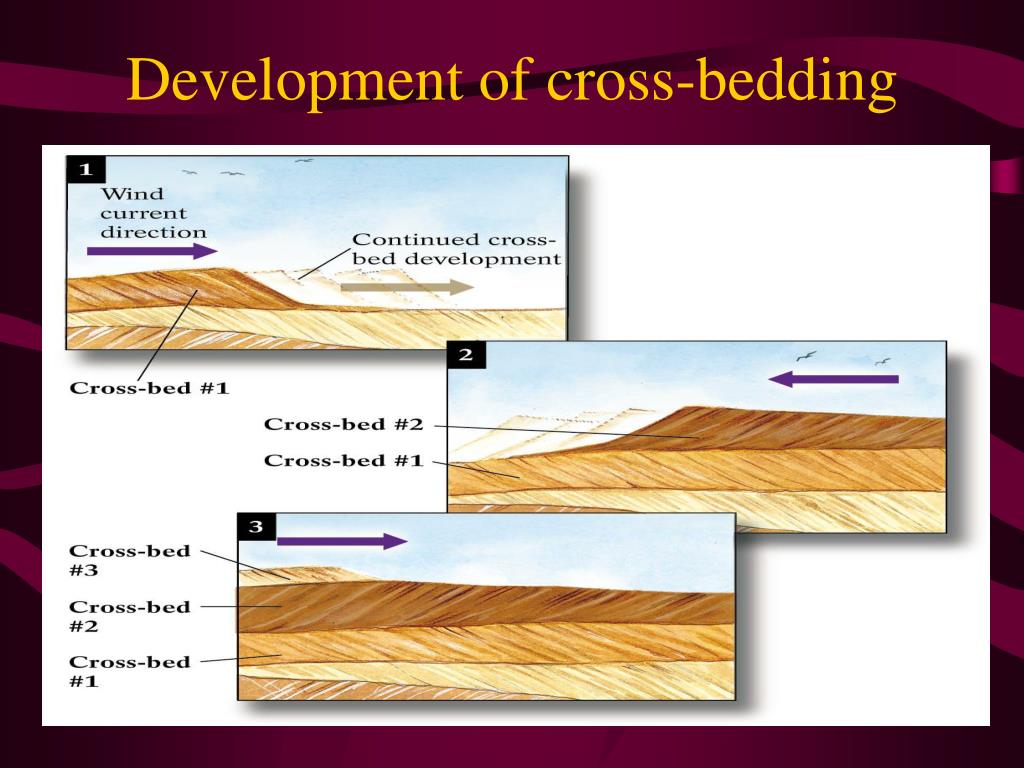 Development of cross-bedding

1

Wind current direction

Continued cross-bed development

Cross-bed #1

2

Cross-bed #2

Cross-bed #1

3

Cross-bed #3

Cross-bed #2

Cross-bed #1